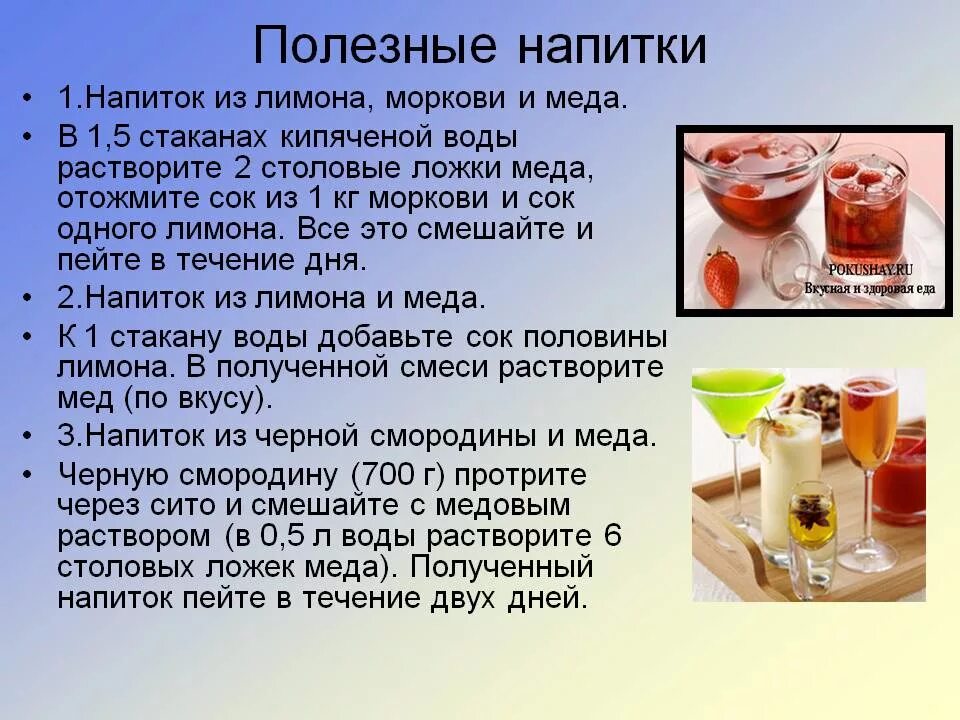 Полезные напитки

• 1.Напиток из лимона, моркови и меда.
• В 1,5 стаканах кипяченой воды растворите 2 столовые ложки меда, отожмите сок из 1 кг моркови и сок одного лимона. Все это смешайте и пейте в течение дня.
• 2.Напиток из лимона и меда.
• К 1 стакану воды добавьте сок половины лимона. В полученной смеси растворите мед (по вкусу).
• 3.Напиток из черной смородины и меда.
• Черную смородину (700 г) протрите через сито и смешайте с медовым раствором (в 0,5 л воды растворите 6 столовых ложек меда). Полученный напиток пейте в течение двух дней.

POKUSHAY.RU
Вкусная и здоровая еда